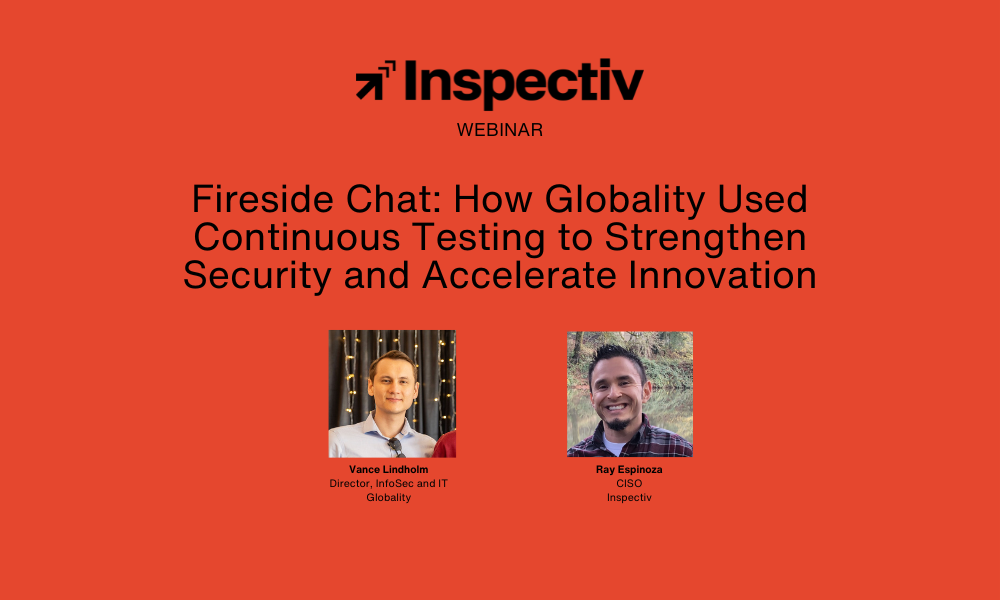 Inspectiv
WEBINAR

Fireside Chat: How Globality Used Continuous Testing to Strengthen Security and Accelerate Innovation

Vance Lindholm
Director, InfoSec and IT
Globality

Ray Espinoza
CISO
Inspectiv